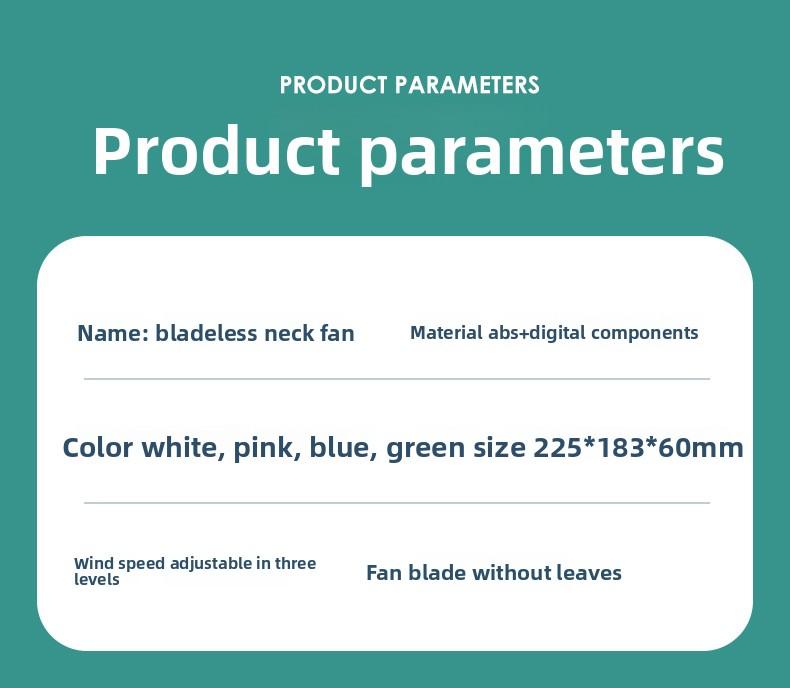 PRODUCT PARAMETERS

Product parameters

Name: bladeless neck fan

Material abs+digital components

Color white, pink, blue, green size 225*183*60mm

Wind speed adjustable in three levels

Fan blade without leaves